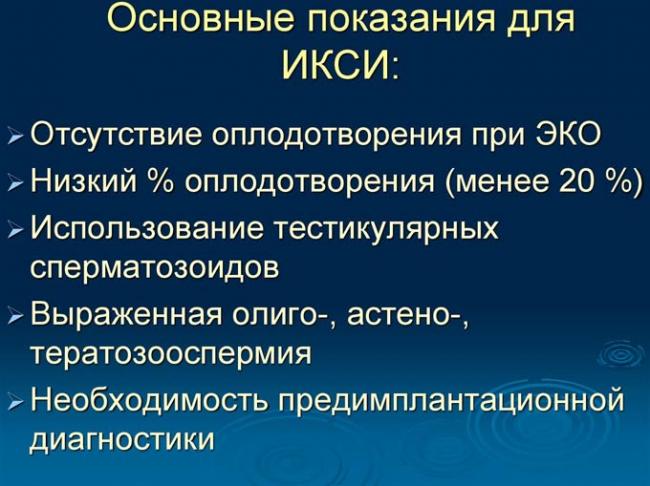 Основные показания для ИКСИ:

➢ Отсутствие оплодотворения при ЭКО
➢ Низкий % оплодотворения (менее 20 %)
➢ Использование тестикулярных сперматозоидов
➢ Выраженная олиго-, астено-, тератозооспермия
➢ Необходимость предимплантационной диагностики